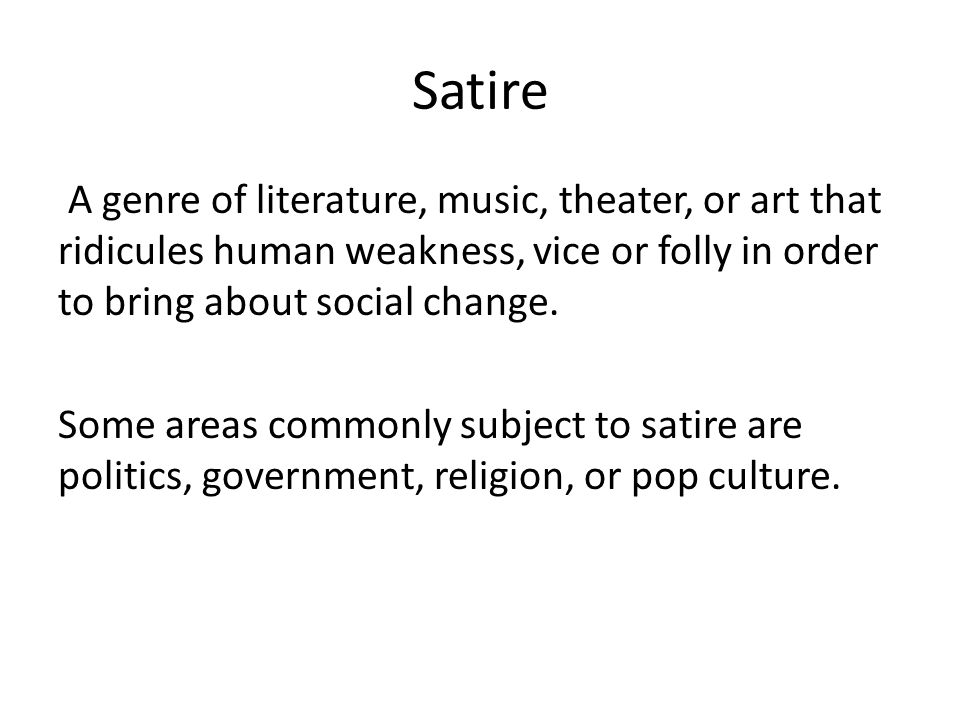 Satire

A genre of literature, music, theater, or art that ridicules human weakness, vice or folly in order to bring about social change.

Some areas commonly subject to satire are politics, government, religion, or pop culture.